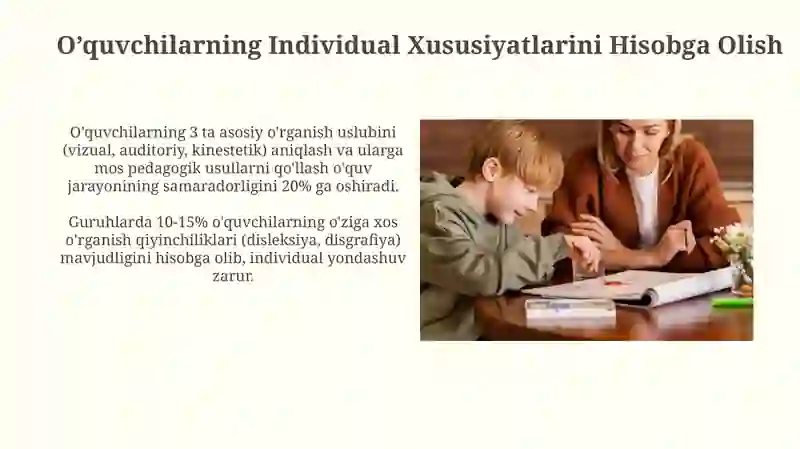 O’quvchilarning Individual Xususiyatlarini Hisobga Olish

O'quvchilarning 3 ta asosiy o'rganish uslubini (vizual, auditoriy, kinestetik) aniqlash va ularga mos pedagogik usullarni qo'llash o'quv jarayonining samaradorligini 20% ga oshiradi.

Guruhlarda 10-15% o'quvchilarning o'ziga xos o'rganish qiyinchiliklari (disleksiya, disgrafiya) mavjudligini hisobga olib, individual yondashuv zarur.